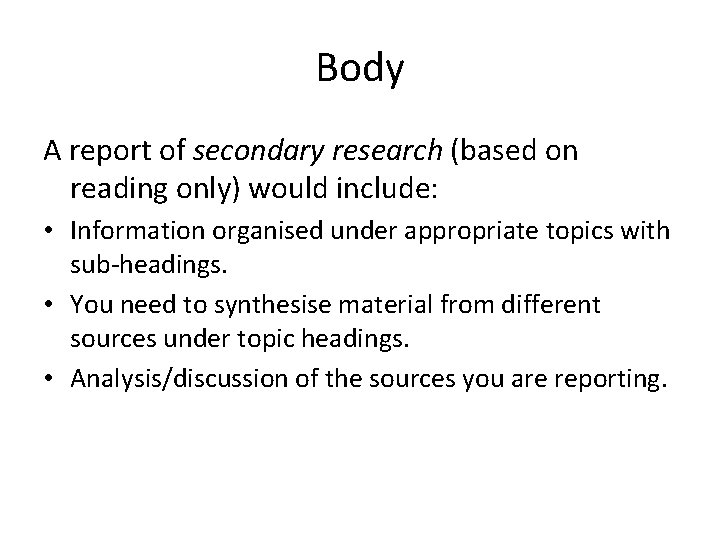 Body

A report of secondary research (based on reading only) would include:

• Information organised under appropriate topics with sub-headings.
• You need to synthesise material from different sources under topic headings.
• Analysis/discussion of the sources you are reporting.